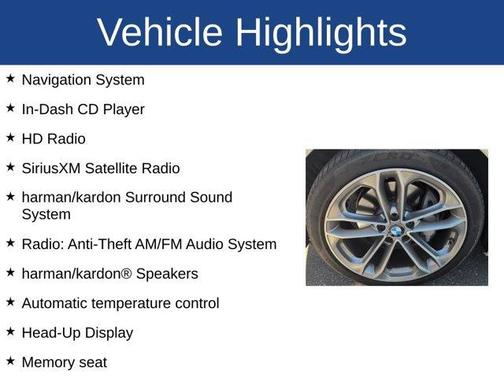 Vehicle Highlights

★ Navigation System

★ In-Dash CD Player

★ HD Radio

★ SiriusXM Satellite Radio

★ harman/kardon Surround Sound System

★ Radio: Anti-Theft AM/FM Audio System

★ harman/kardon® Speakers

★ Automatic temperature control

★ Head-Up Display

★ Memory seat